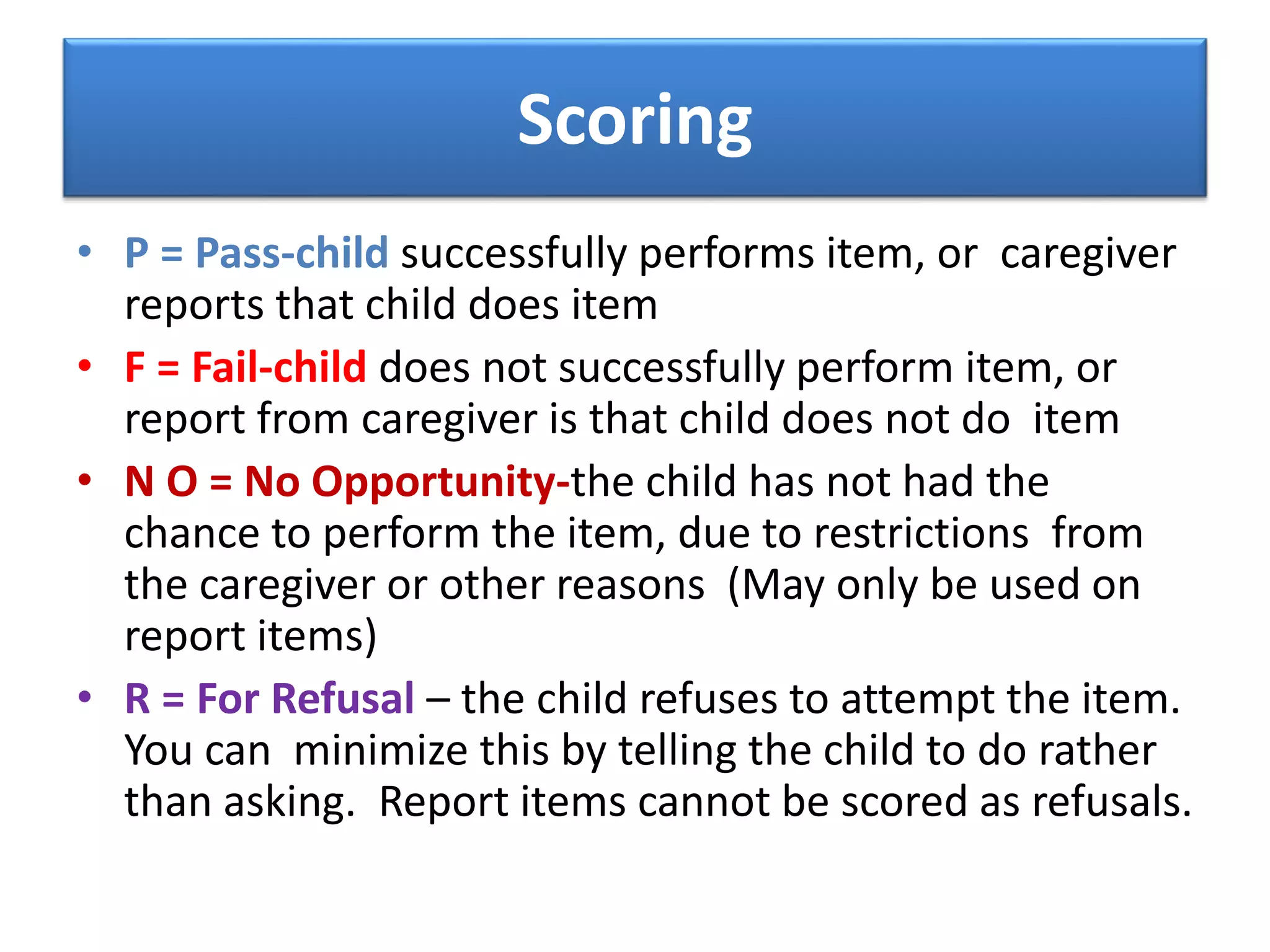 Scoring

• P = Pass-child successfully performs item, or caregiver reports that child does item
• F = Fail-child does not successfully perform item, or report from caregiver is that child does not do item
• N O = No Opportunity-the child has not had the chance to perform the item, due to restrictions from the caregiver or other reasons (May only be used on report items)
• R = For Refusal – the child refuses to attempt the item. You can minimize this by telling the child to do rather than asking. Report items cannot be scored as refusals.